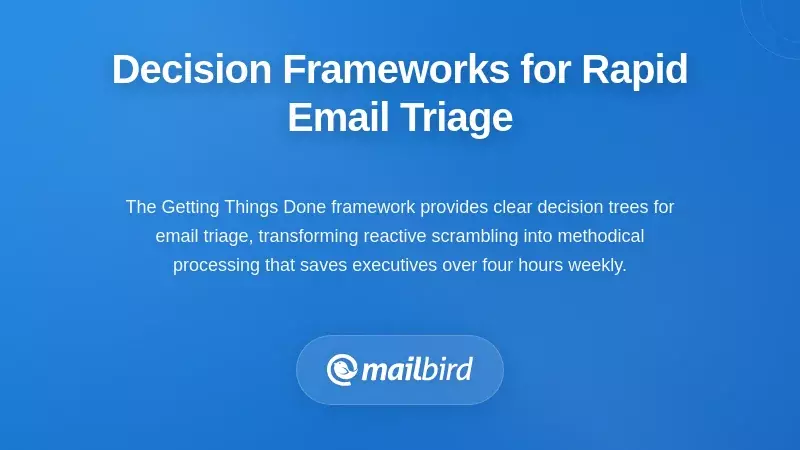 Decision Frameworks for Rapid Email Triage

The Getting Things Done framework provides clear decision trees for email triage, transforming reactive scrambling into methodical processing that saves executives over four hours weekly.

mailbird